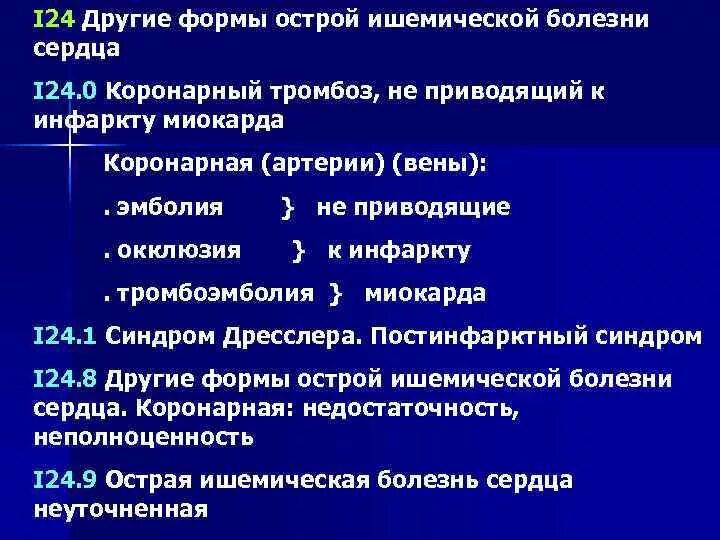 I24 Другие формы острой ишемической болезни сердца

I24.0 Коронарный тромбоз, не приводящий к инфаркту миокарда

Коронарная (артерии) (вены):

. эмболия } не приводящие

. окклюзия } к инфаркту

. тромбоэмболия } миокарда

I24.1 Синдром Дресслера. Постинфарктный синдром

I24.8 Другие формы острой ишемической болезни сердца. Коронарная: недостаточность, неполноценность

I24.9 Острая ишемическая болезнь сердца неуточненная